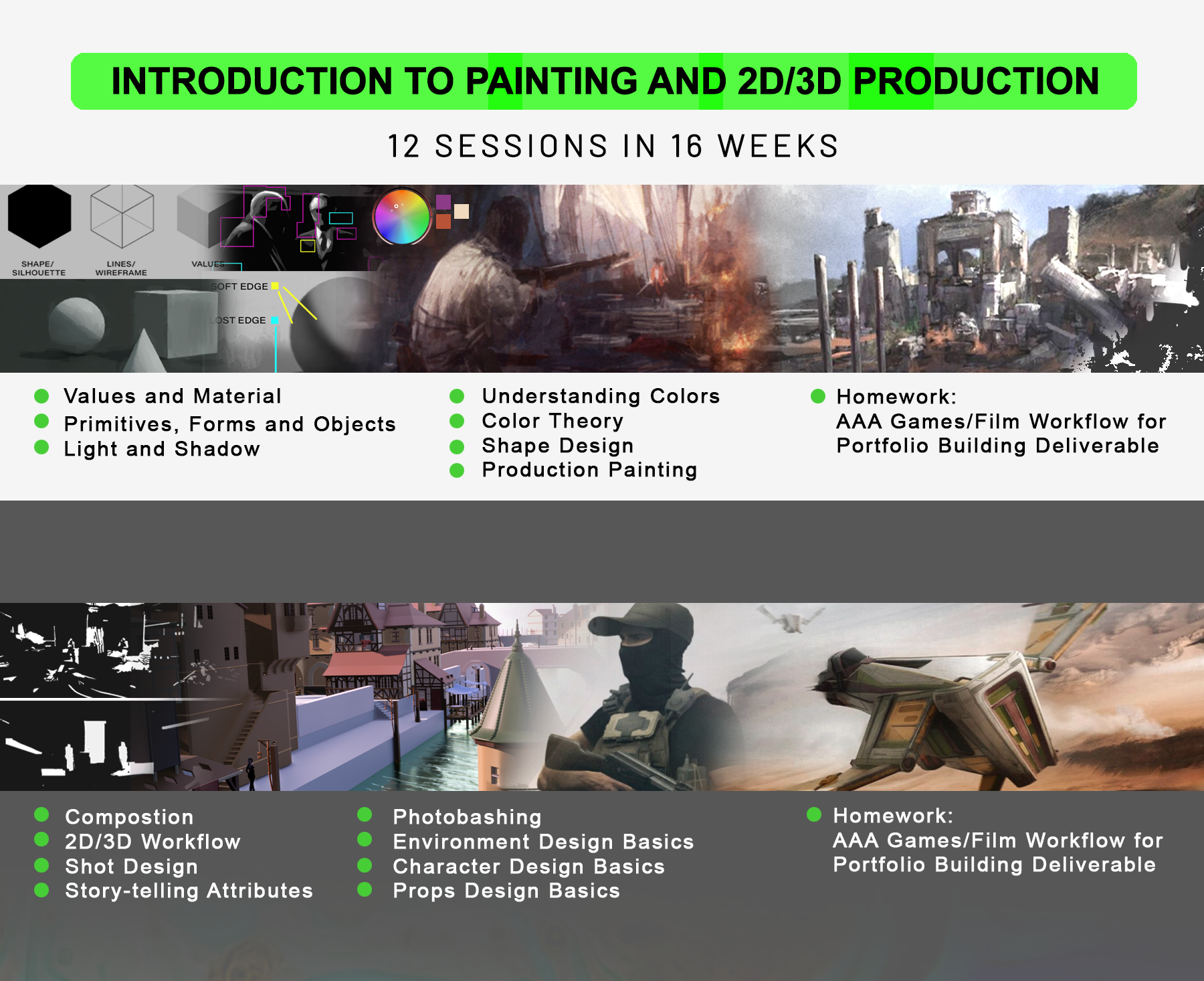 INTRODUCTION TO PAINTING AND 2D/3D PRODUCTION

12 SESSIONS IN 16 WEEKS

SHAPE/ SILHOUETTE

LINES/ WIREFRAME

VALUES

SOFT EDGE

LOST EDGE

Values and Material
Primitives, Forms and Objects
Light and Shadow

Understanding Colors
Color Theory
Shape Design
Production Painting

Homework:
AAA Games/Film Workflow for Portfolio Building Deliverable

Compostion
2D/3D Workflow
Shot Design
Story-telling Attributes

Photobashing
Environment Design Basics
Character Design Basics
Props Design Basics

Homework:
AAA Games/Film Workflow for Portfolio Building Deliverable